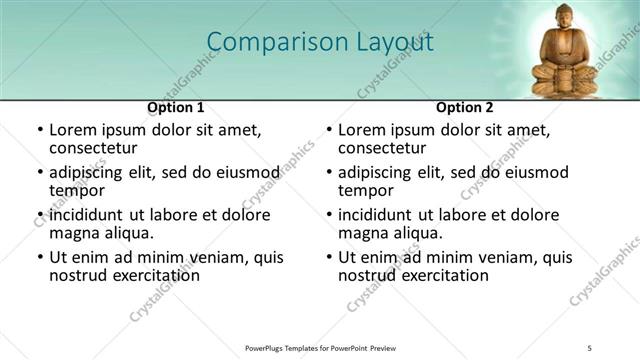 Comparison Layout

Option 1

• Lorem ipsum dolor sit amet, consectetur
• adipiscing elit, sed do eiusmod tempor
• incididunt ut labore et dolore magna aliqua.
• Ut enim ad minim veniam, quis nostrud exercitation

Option 2

• Lorem ipsum dolor sit amet, consectetur
• adipiscing elit, sed do eiusmod tempor
• incididunt ut labore et dolore magna aliqua.
• Ut enim ad minim veniam, quis nostrud exercitation

CrystalGraphics

PowerPlugs Templates for PowerPoint Preview

5